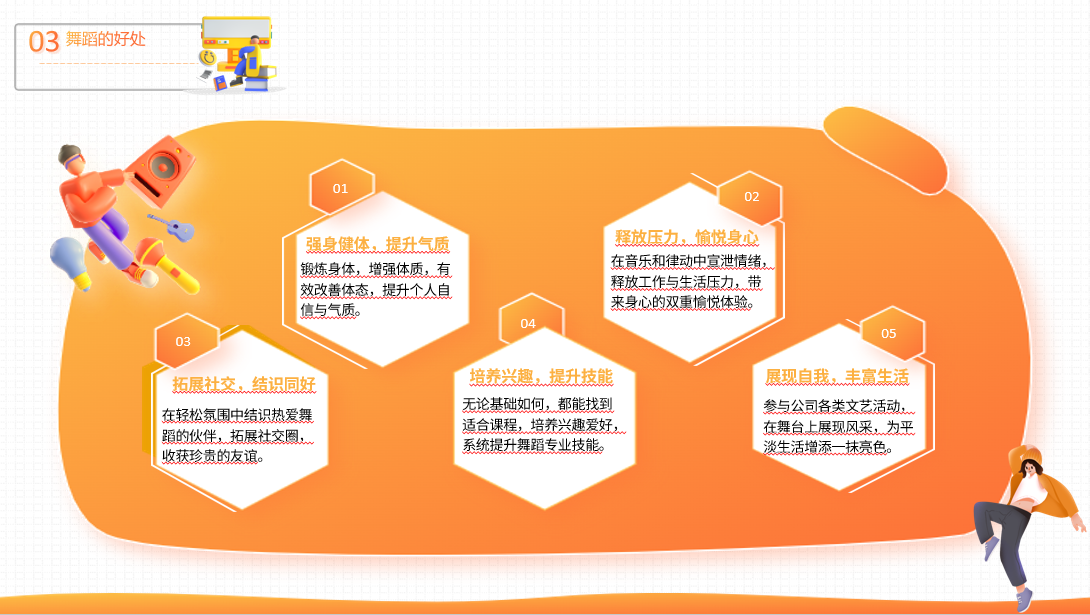 03 舞蹈的好处

01
强身健体，提升气质
锻炼身体，增强体质，有效改善体态，提升个人自信与气质。

02
释放压力，愉悦身心
在音乐和律动中宣泄情绪，释放工作与生活压力，带来身心的双重愉悦体验。

03
拓展社交，结识同好
在轻松氛围中结识热爱舞蹈的伙伴，拓展社交圈，收获珍贵的友谊。

04
培养兴趣，提升技能
无论基础如何，都能找到适合课程，培养兴趣爱好，系统提升舞蹈专业技能。

05
展现自我，丰富生活
参与公司各类文艺活动，在舞台上展现风采，为平淡生活增添一抹亮色。